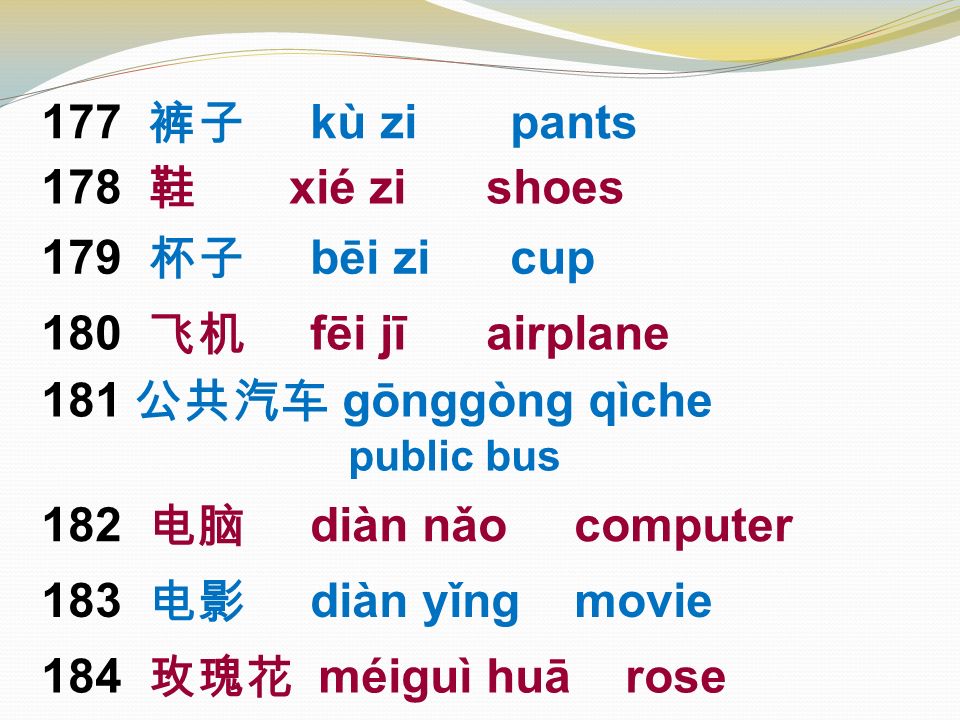 177 裤子 kù zi pants
178 鞋 xié zi shoes
179 杯子 bēi zi cup
180 飞机 fēi jī airplane
181 公共汽车 gōnggòng qìche public bus
182 电脑 diàn nǎo computer
183 电影 diàn yǐng movie
184 玫瑰花 méiguì huā rose